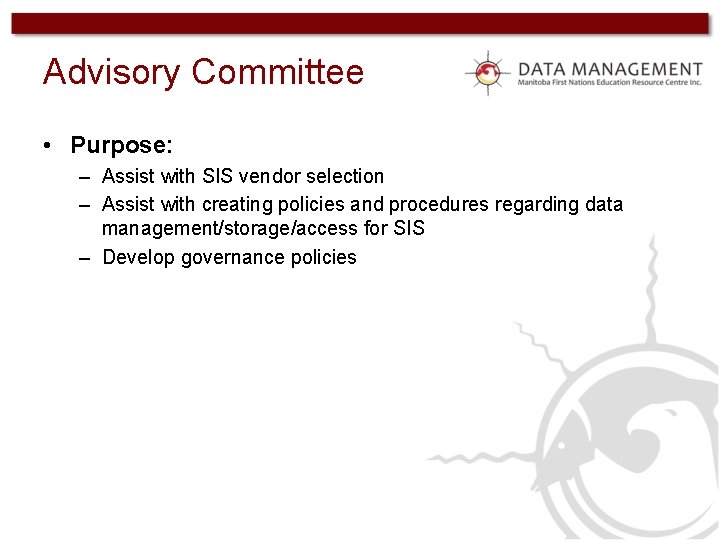 Advisory Committee

DATA MANAGEMENT
Manitoba First Nations Education Resource Centre Inc.

• Purpose:
– Assist with SIS vendor selection
– Assist with creating policies and procedures regarding data management/storage/access for SIS
– Develop governance policies